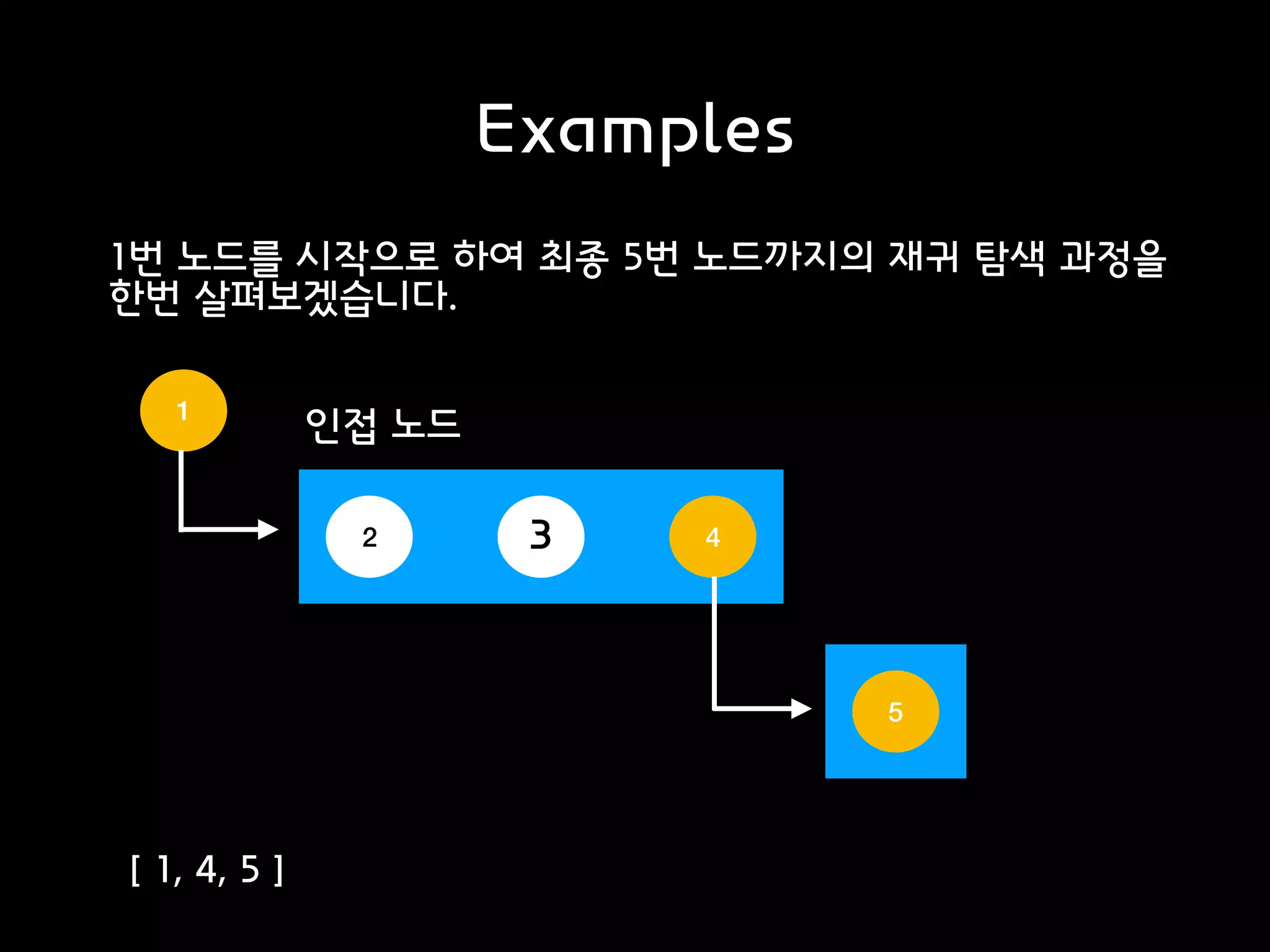 Examples

1번 노드를 시작으로 하여 최종 5번 노드까지의 재귀 탐색 과정을 한번 살펴보겠습니다.

1

인접 노드

2

3

4

5

[ 1, 4, 5 ]